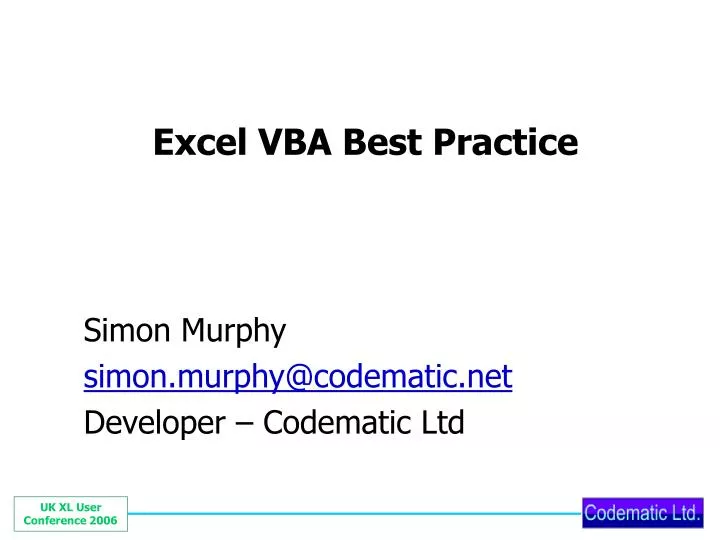 Excel VBA Best Practice

Simon Murphy
simon.murphy@codematic.net
Developer – Codematic Ltd

UK XL User Conference 2006

Codematic Ltd.